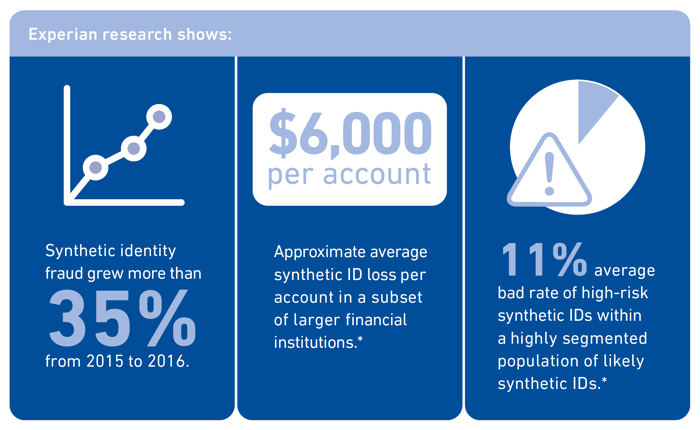 Experian research shows:

Synthetic identity fraud grew more than 35% from 2015 to 2016.

$6,000 per account

Approximate average synthetic ID loss per account in a subset of larger financial institutions.*

11% average bad rate of high-risk synthetic IDs within a highly segmented population of likely synthetic IDs.*